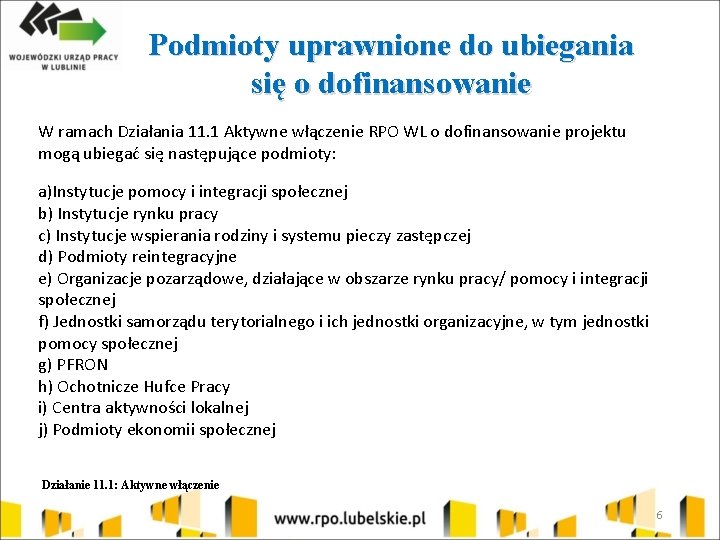 WOJEWÓDZKI URZĄD PRACY W LUBLINIE

Podmioty uprawnione do ubiegania się o dofinansowanie

W ramach Działania 11.1 Aktywne włączenie RPO WL o dofinansowanie projektu mogą ubiegać się następujące podmioty:

a)Instytucje pomocy i integracji społecznej
b) Instytucje rynku pracy
c) Instytucje wspierania rodziny i systemu pieczy zastępczej
d) Podmioty reintegracyjne
e) Organizacje pozarządowe, działające w obszarze rynku pracy/ pomocy i integracji społecznej
f) Jednostki samorządu terytorialnego i ich jednostki organizacyjne, w tym jednostki pomocy społecznej
g) PFRON
h) Ochotnicze Hufce Pracy
i) Centra aktywności lokalnej
j) Podmioty ekonomii społecznej

Działanie 11.1: Aktywne włączenie

www.rpo.lubelskie.pl

6